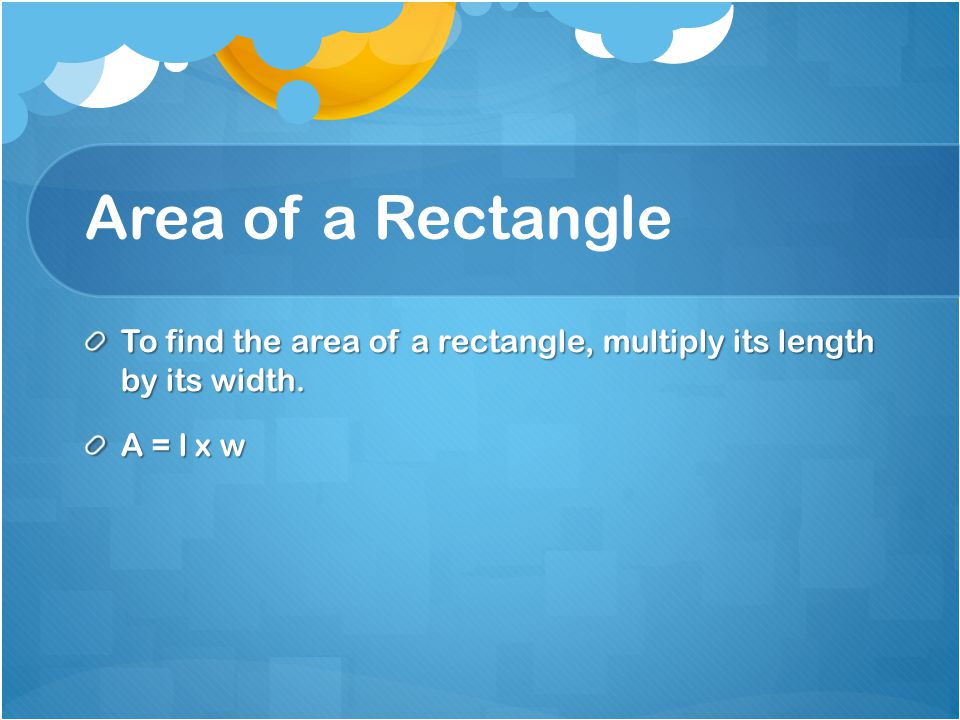 Area of a Rectangle

To find the area of a rectangle, multiply its length by its width.

A = l x w